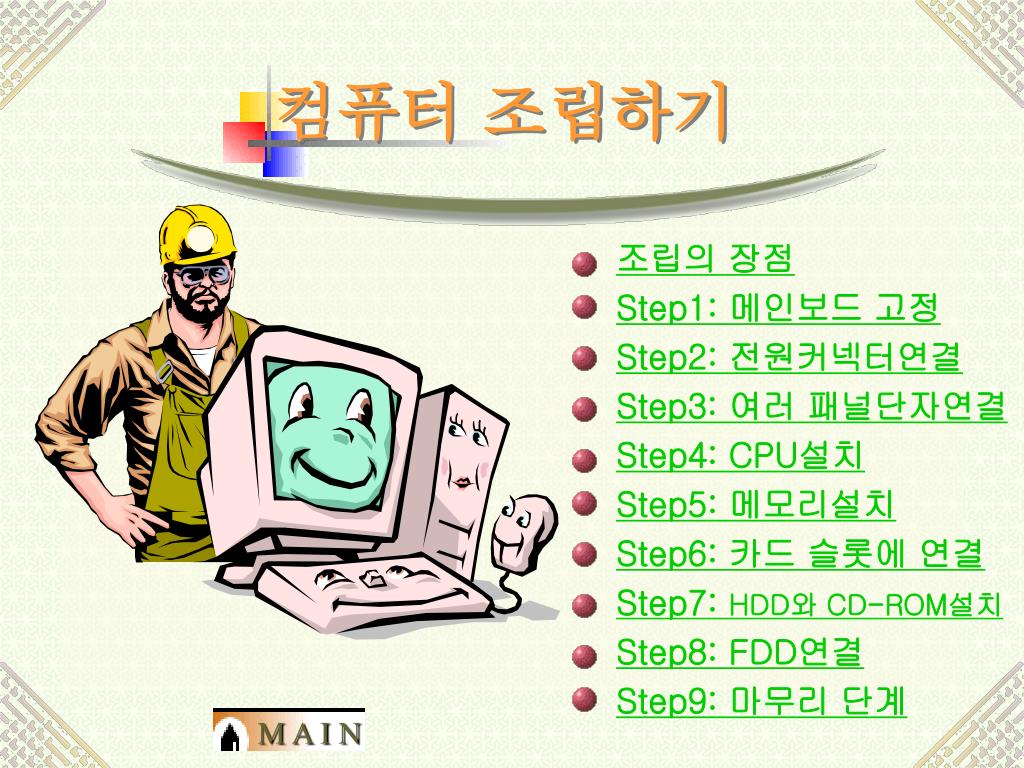 컴퓨터 조립하기

조립의 장점
Step1: 메인보드 고정
Step2: 전원커넥터연결
Step3: 여러 패널단자연결
Step4: CPU설치
Step5: 메모리설치
Step6: 카드 슬롯에 연결
Step7: HDD와 CD-ROM설치
Step8: FDD연결
Step9: 마무리 단계

MAIN